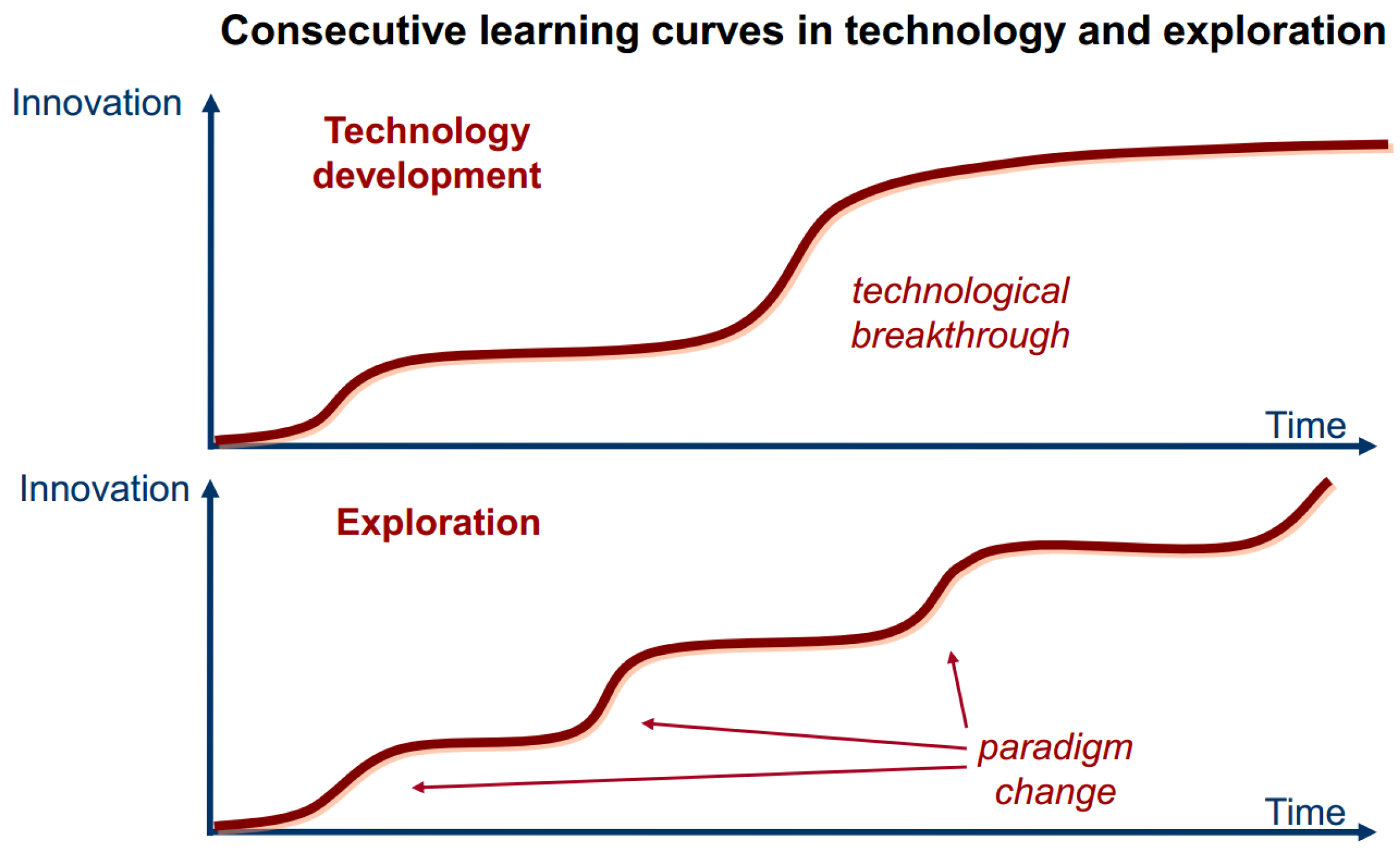 Consecutive learning curves in technology and exploration

Innovation

Technology development

technological breakthrough

Time

Innovation

Exploration

paradigm change

Time